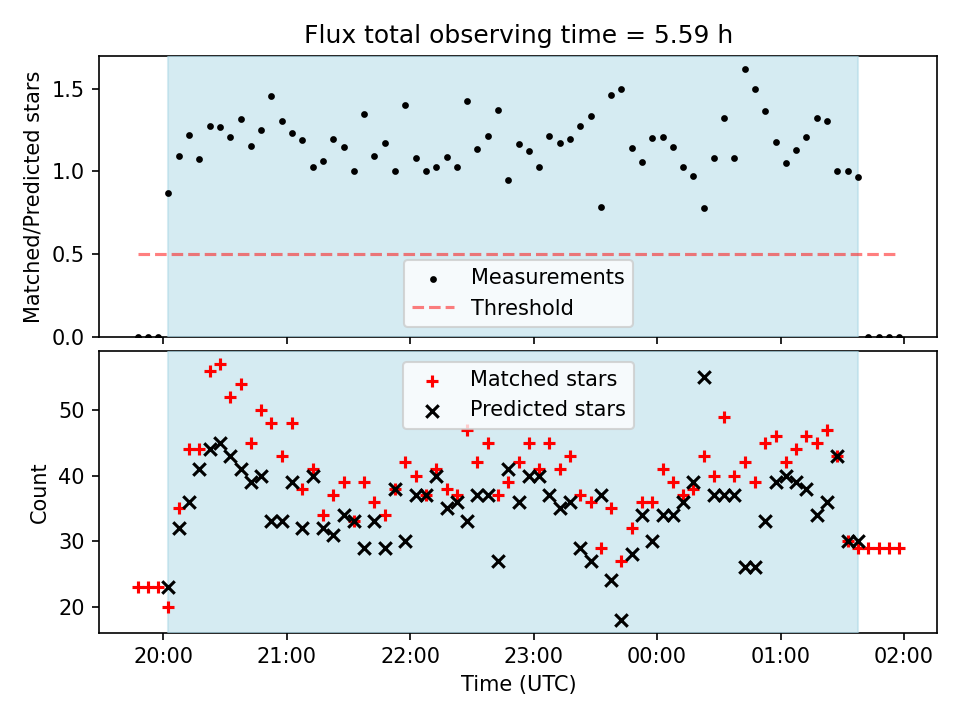 Flux total observing time = 5.59 h

Matched/Predicted stars

1.5
1.0
0.5
0.0

Measurements
Threshold

Matched stars
Predicted stars

Count

50
40
30
20

20:00
21:00
22:00
23:00
00:00
01:00
02:00

Time (UTC)